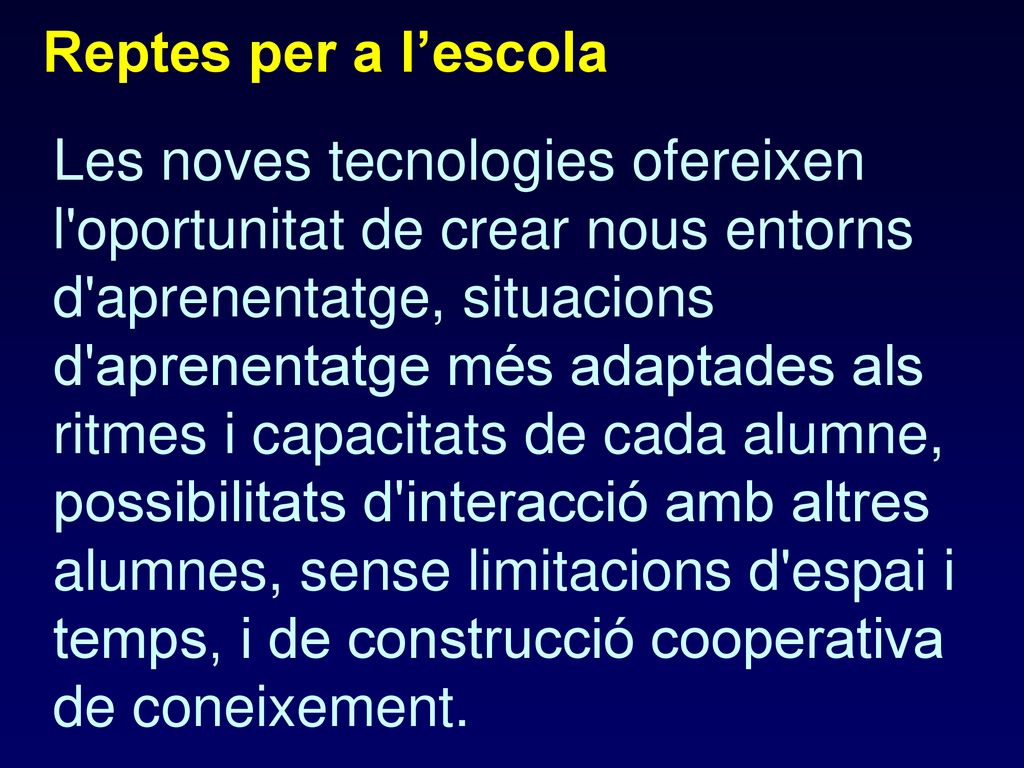 Reptes per a l’escola

Les noves tecnologies ofereixen l'oportunitat de crear nous entorns d'aprenentatge, situacions d'aprenentatge més adaptades als ritmes i capacitats de cada alumne, possibilitats d'interacció amb altres alumnes, sense limitacions d'espai i temps, i de construcció cooperativa de coneixement.